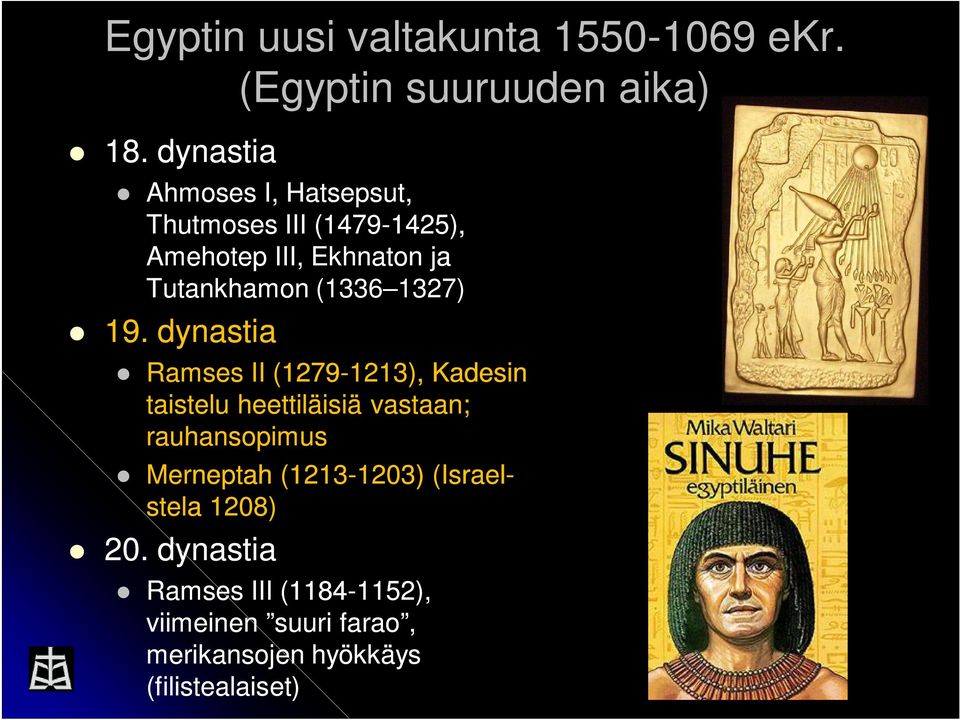 Egyptin uusi valtakunta 1550-1069 eKr. (Egyptin suuruuden aika)

18. dynastia

Ahmoses I, Hatsepsut, Thutmoses III (1479-1425), Amehotep III, Ekhnaton ja Tutankhamon (1336–1327)

19. dynastia

Ramses II (1279-1213), Kadesin taistelu heettiläisiä vastaan; rauhansopimus

Merneptah (1213-1203) (Israel-stela 1208)

20. dynastia

Ramses III (1184-1152), viimeinen ”suuri farao”, merikansojen hyökkäys (filistealaiset)

Mika Waltari
SINUHE
egyptiläinen